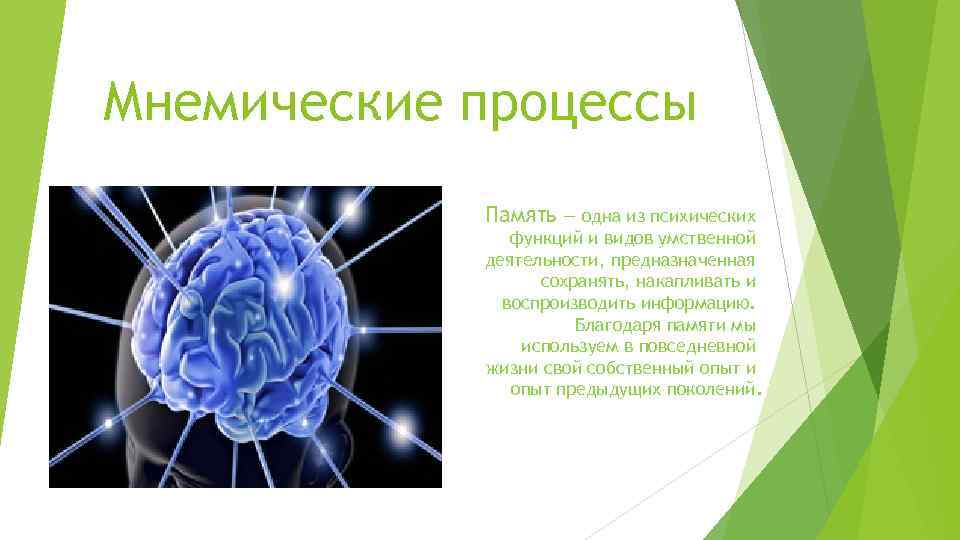 Мнемические процессы

Память — одна из психических функций и видов умственной деятельности, предназначенная сохранять, накапливать и воспроизводить информацию. Благодаря памяти мы используем в повседневной жизни свой собственный опыт и опыт предыдущих поколений.